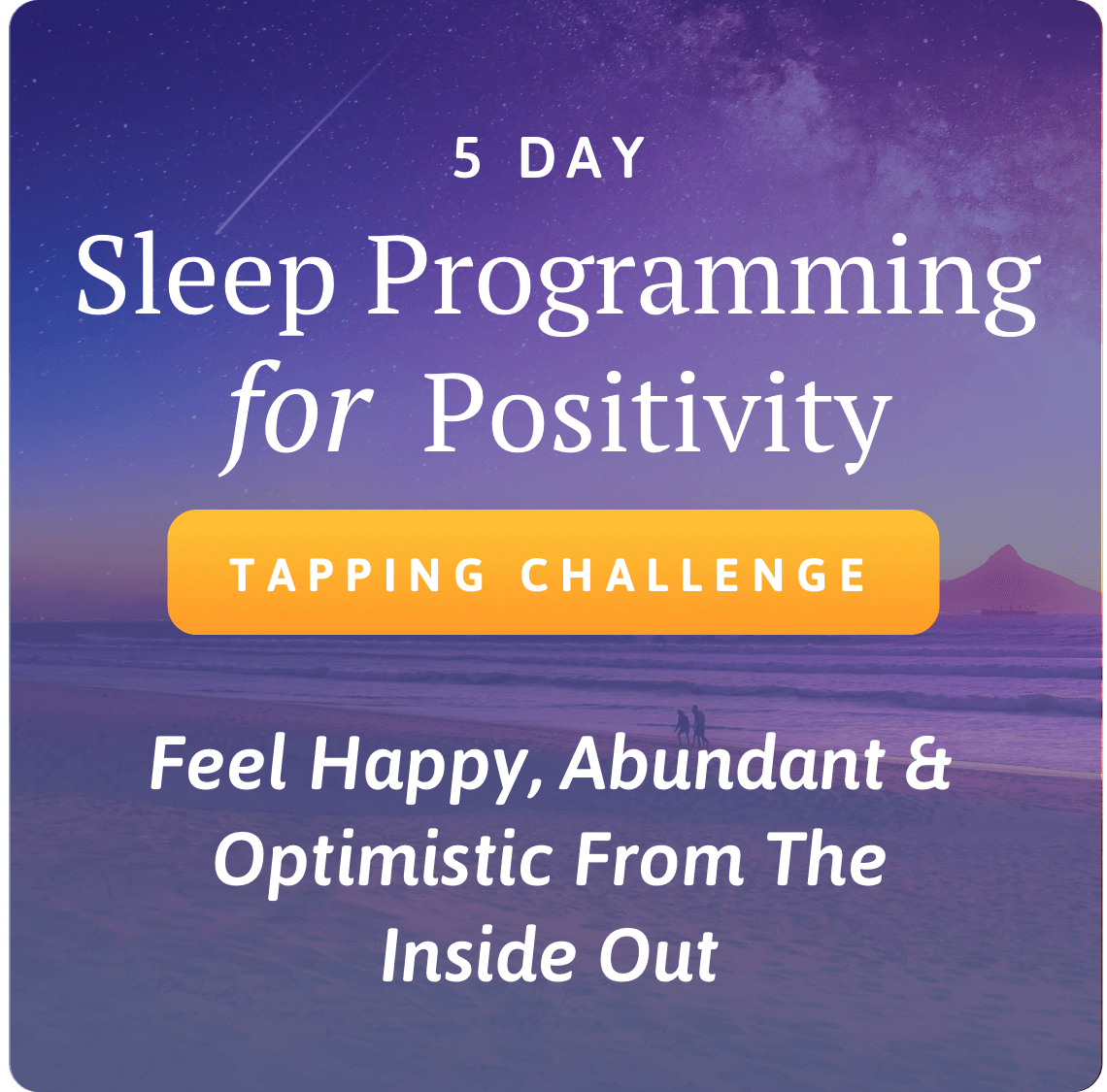 5 DAY

Sleep Programming for Positivity

TAPPING CHALLENGE

Feel Happy, Abundant & Optimistic From The Inside Out